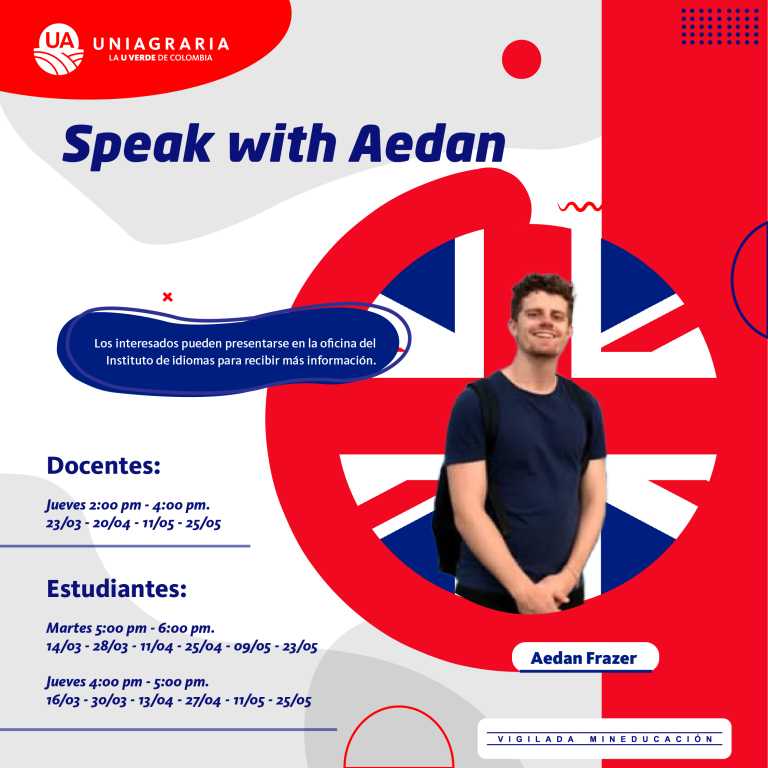 UA UNIAGRARIA
LA U VERDE DE COLOMBIA

Speak with Aedan

Los interesados pueden presentarse en la oficina del Instituto de idiomas para recibir más información.

Docentes:

Jueves 2:00 pm - 4:00 pm.
23/03 - 20/04 - 11/05 - 25/05

Estudiantes:

Martes 5:00 pm - 6:00 pm.
14/03 - 28/03 - 11/04 - 25/04 - 09/05 - 23/05

Jueves 4:00 pm - 5:00 pm.
16/03 - 30/03 - 13/04 - 27/04 - 11/05 - 25/05

Aedan Frazer

VIGILADA MINEDUCACIÓN